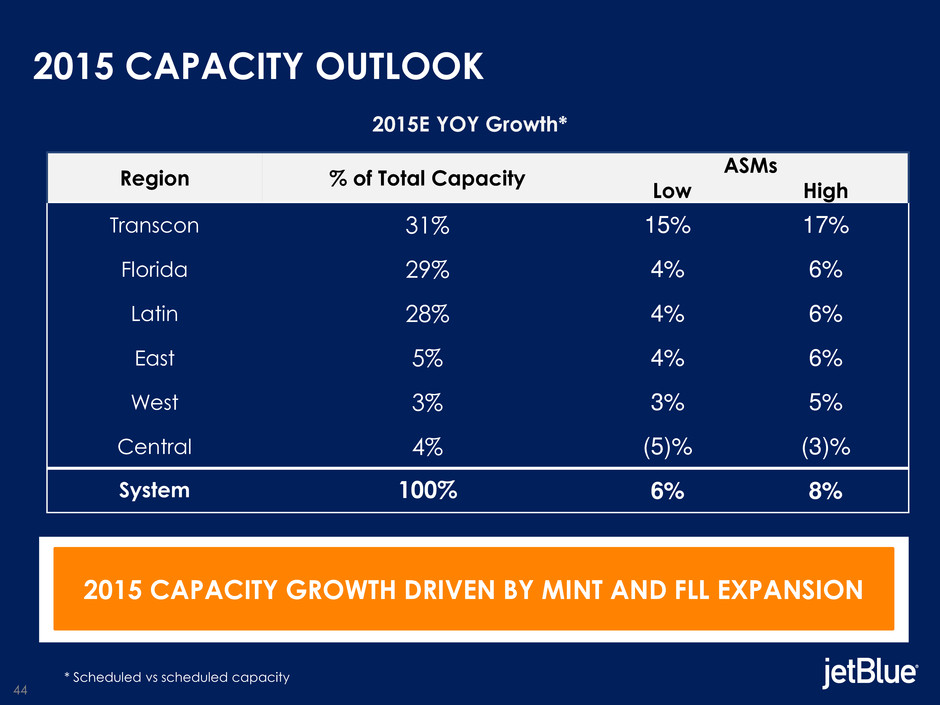 2015 CAPACITY OUTLOOK

2015E YOY Growth*

| Region | % of Total Capacity | ASMs Low | ASMs High |
|---|---|---|---|
| Transcon | 31% | 15% | 17% |
| Florida | 29% | 4% | 6% |
| Latin | 28% | 4% | 6% |
| East | 5% | 4% | 6% |
| West | 3% | 3% | 5% |
| Central | 4% | (5)% | (3)% |
| System | 100% | 6% | 8% |

2015 CAPACITY GROWTH DRIVEN BY MINT AND FLL EXPANSION

* Scheduled vs scheduled capacity

44

jetBlue